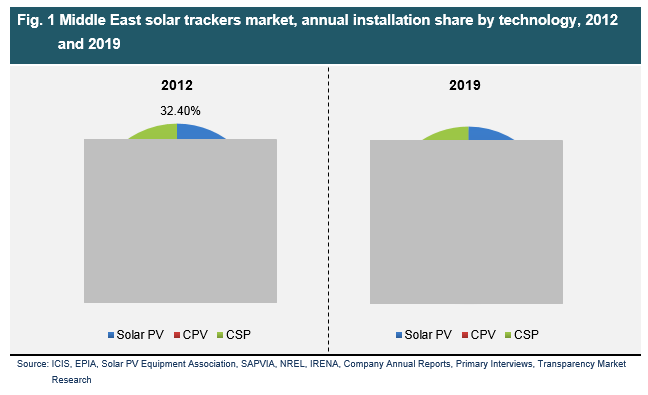 Fig. 1 Middle East solar trackers market, annual installation share by technology, 2012 and 2019

2012

32.40%

Solar PV CPV CSP

2019

Solar PV CPV CSP

Source: ICIS, EPIA, Solar PV Equipment Association, SAPVIA, NREL, IRENA, Company Annual Reports, Primary Interviews, Transparency Market Research